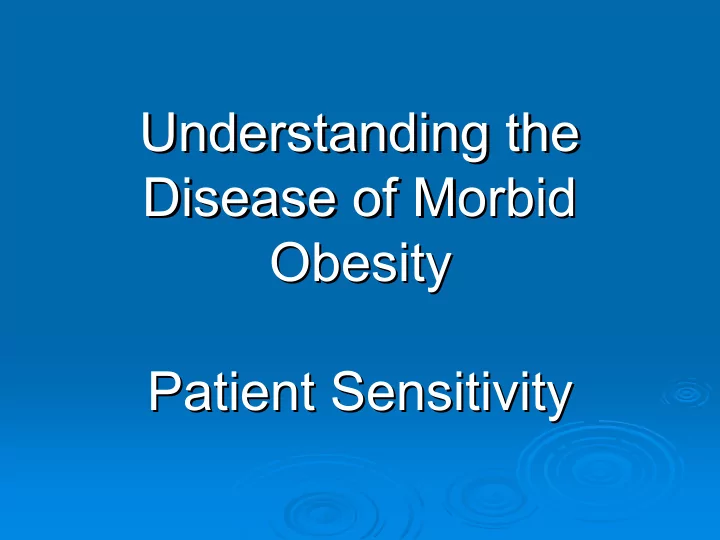 Understanding the Disease of Morbid Obesity

Patient Sensitivity